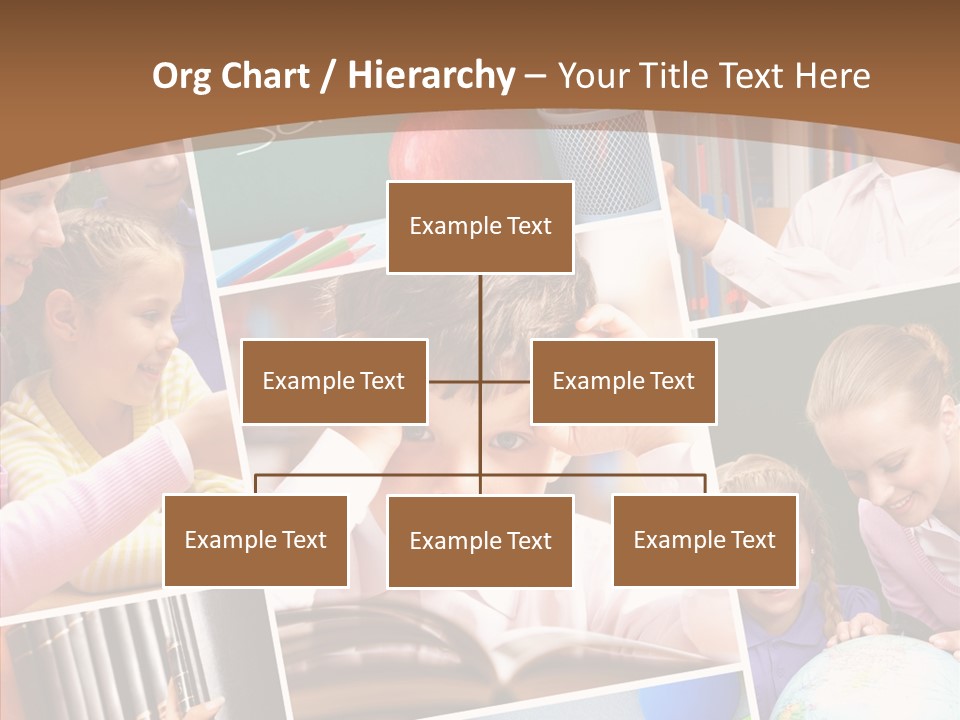 Org Chart / Hierarchy – Your Title Text Here

Example Text

Example Text

Example Text

Example Text

Example Text

Example Text